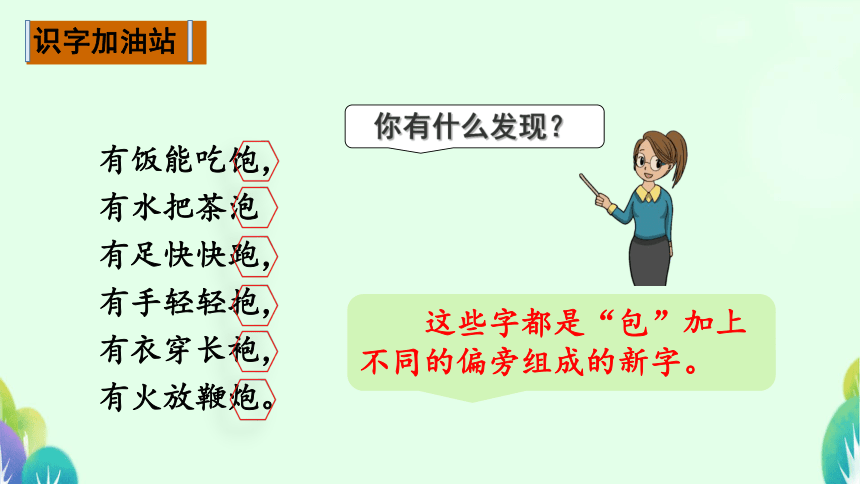 识字加油站

有饭能吃饱，
有水把茶泡
有足快快跑，
有手轻轻抱，
有衣穿长袍，
有火放鞭炮。

你有什么发现？

这些字都是“包”加上不同的偏旁组成的新字。